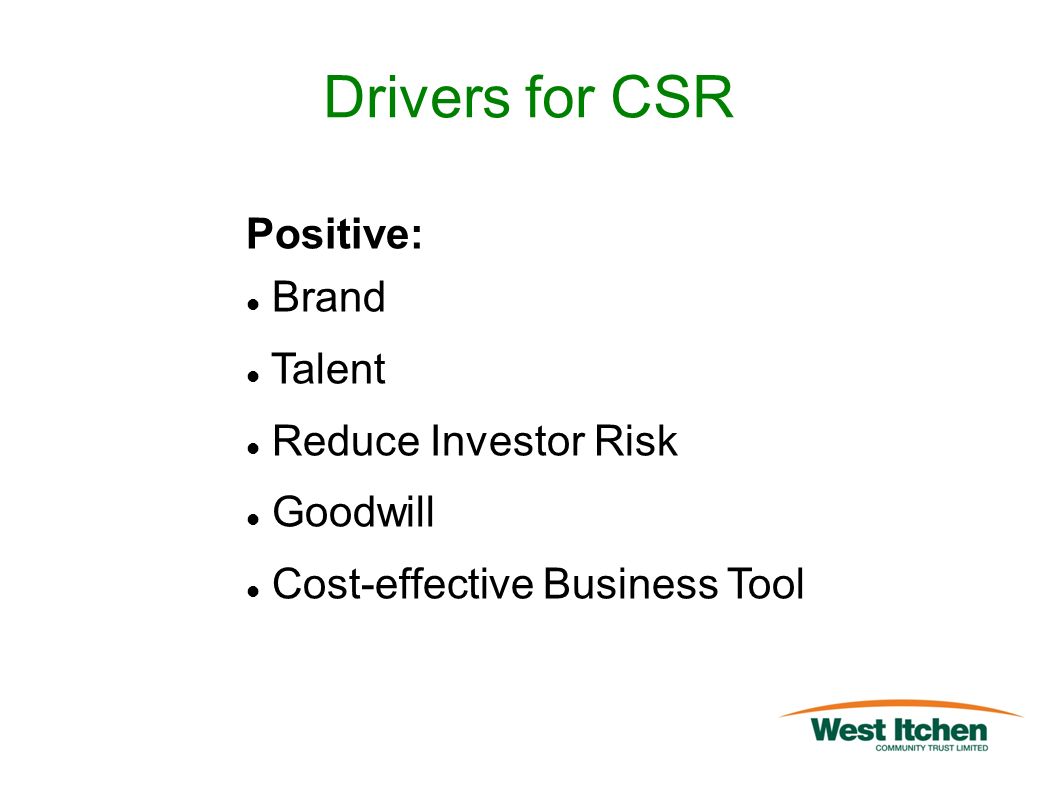 Drivers for CSR

Positive:

- Brand
- Talent
- Reduce Investor Risk
- Goodwill
- Cost-effective Business Tool

West Itchen
COMMUNITY TRUST LIMITED